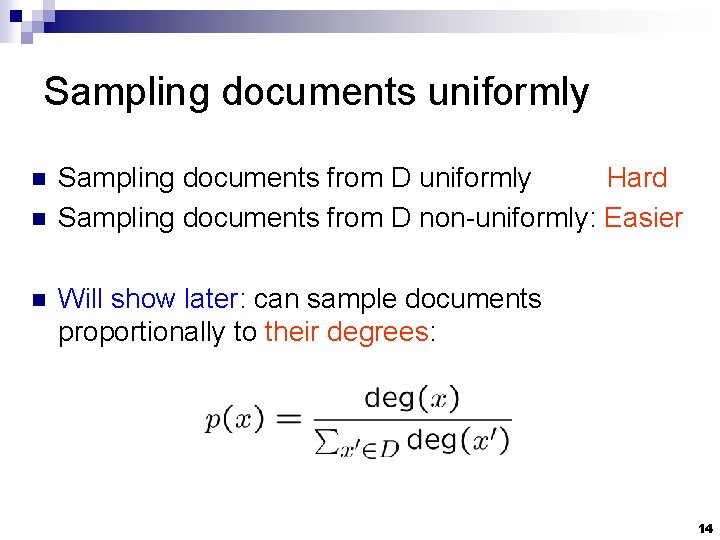 Sampling documents uniformly

Sampling documents from D uniformly Hard

Sampling documents from D non-uniformly: Easier

Will show later: can sample documents proportionally to their degrees:

$p(x) = \frac{\deg(x)}{\sum_{x' \in D} \deg(x')}$

14